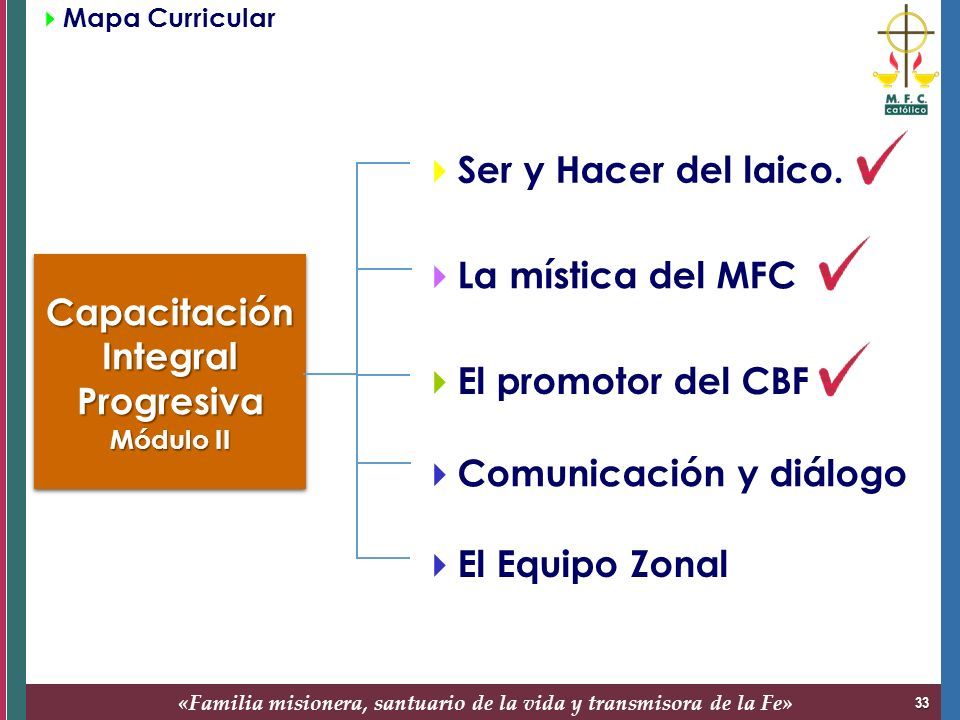 Mapa Curricular

M. F. C.
católico

Capacitación Integral Progresiva
Módulo II

Ser y Hacer del laico.

La mística del MFC

El promotor del CBF

Comunicación y diálogo

El Equipo Zonal

«Familia misionera, santuario de la vida y transmisora de la Fe»

33